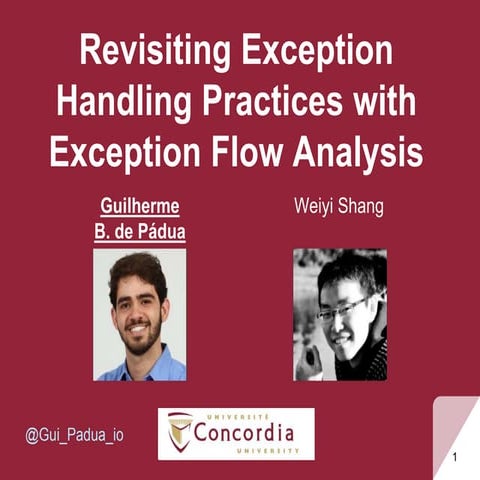 Revisiting Exception Handling Practices with Exception Flow Analysis

Guilherme B. de Pádua

Weiyi Shang

@Gui_Padua_io

UNIVERSITÉ
Concordia
UNIVERSITY

1